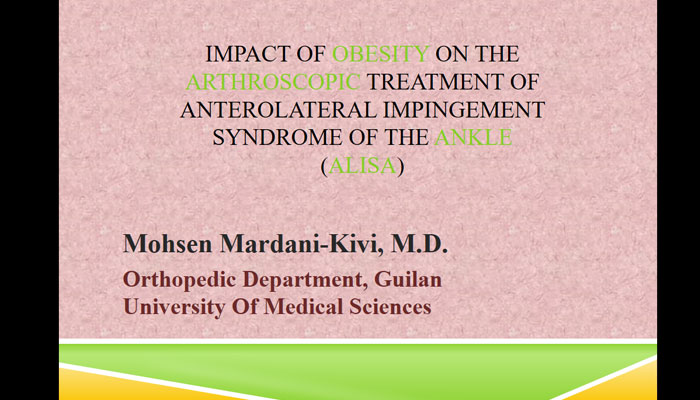 IMPACT OF OBESITY ON THE ARTHROSCOPIC TREATMENT OF ANTEROLATERAL IMPINGEMENT SYNDROME OF THE ANKLE (ALISA)

Mohsen Mardani-Kivi, M.D.

Orthopedic Department, Guilan University Of Medical Sciences